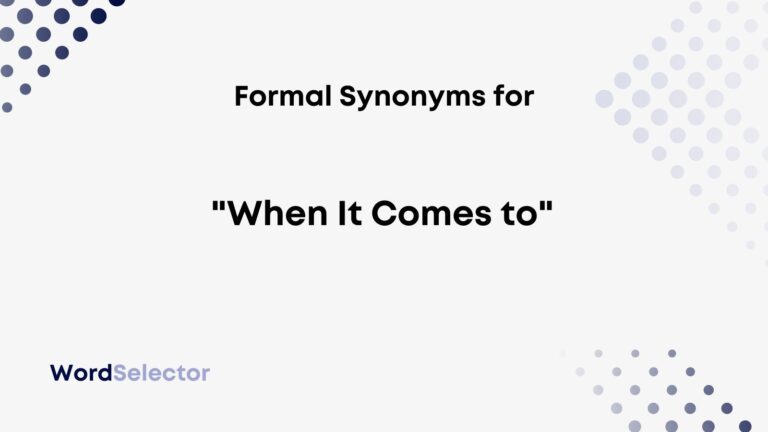 Formal Synonyms for

"When It Comes to"

WordSelector